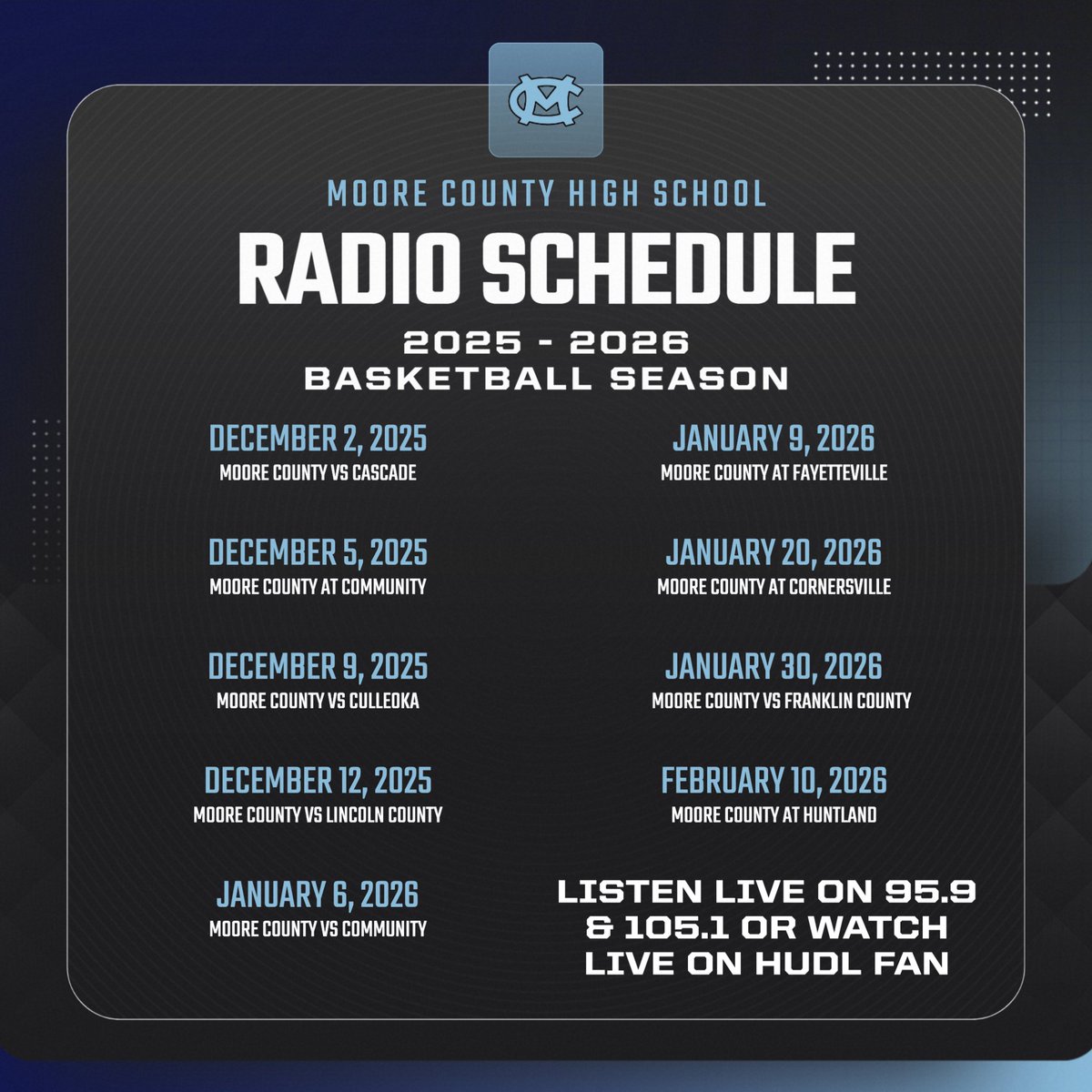 MC

MOORE COUNTY HIGH SCHOOL

RADIO SCHEDULE

2025 - 2026
BASKETBALL SEASON

DECEMBER 2, 2025
MOORE COUNTY VS CASCADE

DECEMBER 5, 2025
MOORE COUNTY AT COMMUNITY

DECEMBER 9, 2025
MOORE COUNTY VS CULLEOKA

DECEMBER 12, 2025
MOORE COUNTY VS LINCOLN COUNTY

JANUARY 6, 2026
MOORE COUNTY VS COMMUNITY

JANUARY 9, 2026
MOORE COUNTY AT FAYETTEVILLE

JANUARY 20, 2026
MOORE COUNTY AT CORNERSVILLE

JANUARY 30, 2026
MOORE COUNTY VS FRANKLIN COUNTY

FEBRUARY 10, 2026
MOORE COUNTY AT HUNTLAND

LISTEN LIVE ON 95.9 & 105.1 OR WATCH LIVE ON HUDL FAN